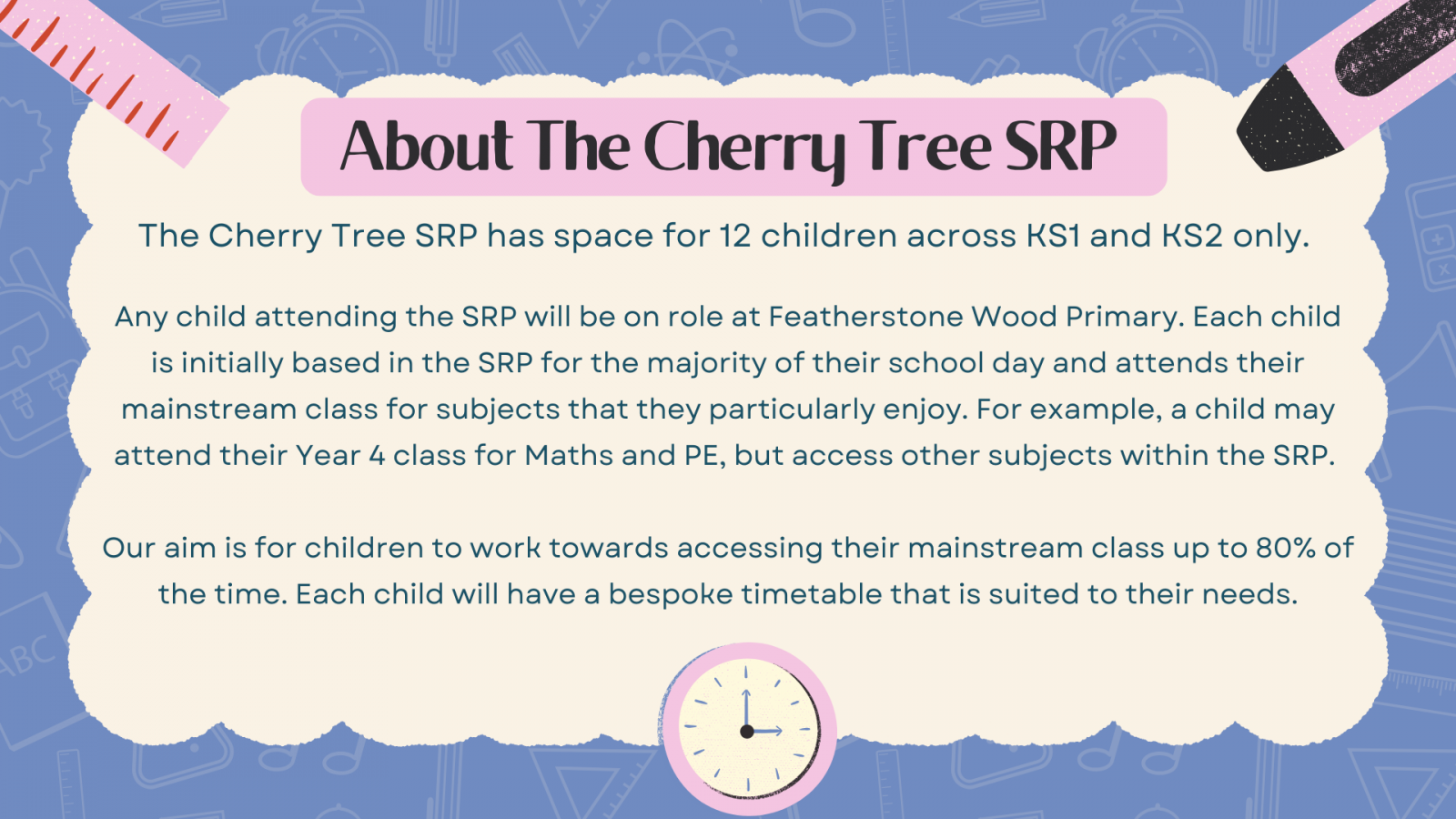 About The Cherry Tree SRP

The Cherry Tree SRP has space for 12 children across KS1 and KS2 only.

Any child attending the SRP will be on role at Featherstone Wood Primary. Each child is initially based in the SRP for the majority of their school day and attends their mainstream class for subjects that they particularly enjoy. For example, a child may attend their Year 4 class for Maths and PE, but access other subjects within the SRP.

Our aim is for children to work towards accessing their mainstream class up to 80% of the time. Each child will have a bespoke timetable that is suited to their needs.

ABC